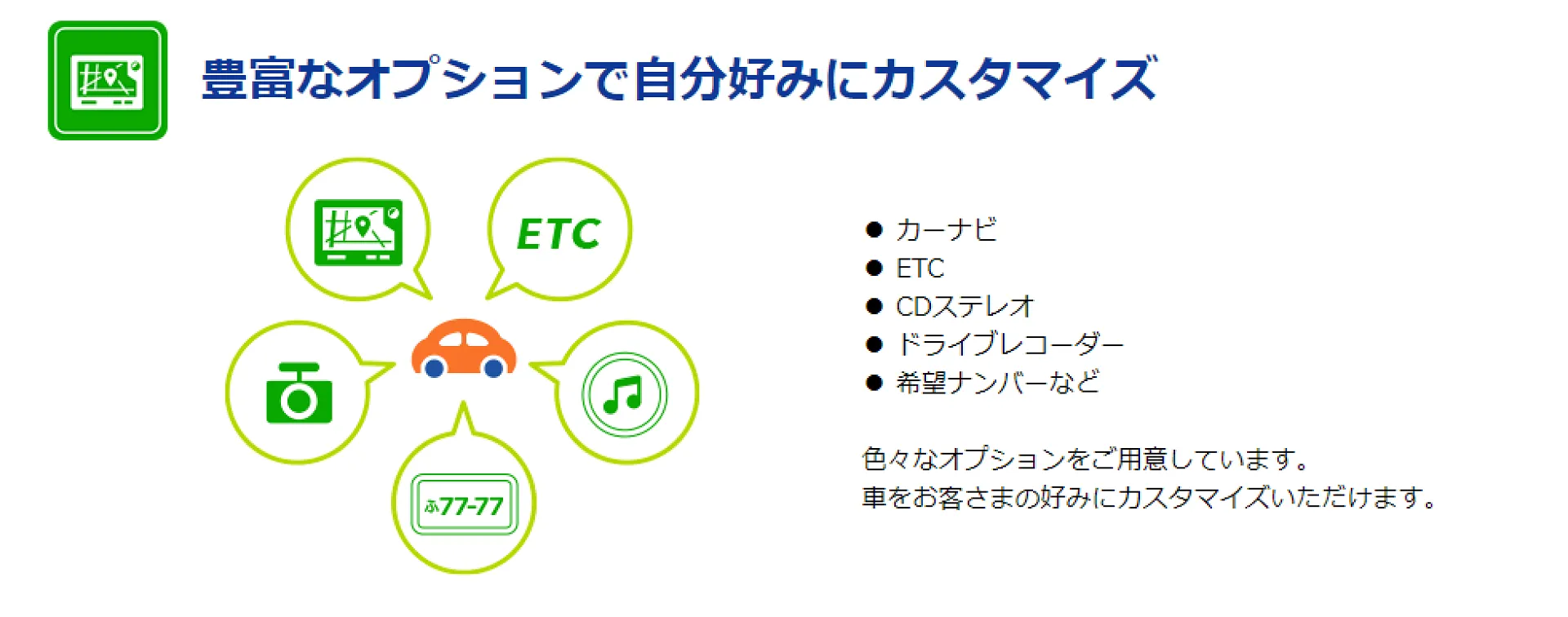 豊富なオプションで自分好みにカスタマイズ

ETC

ふ77-77

● カーナビ
● ETC
● CDステレオ
● ドライブレコーダー
● 希望ナンバーなど

色々なオプションをご用意しています。
車をお客さまの好みにカスタマイズいただけます。